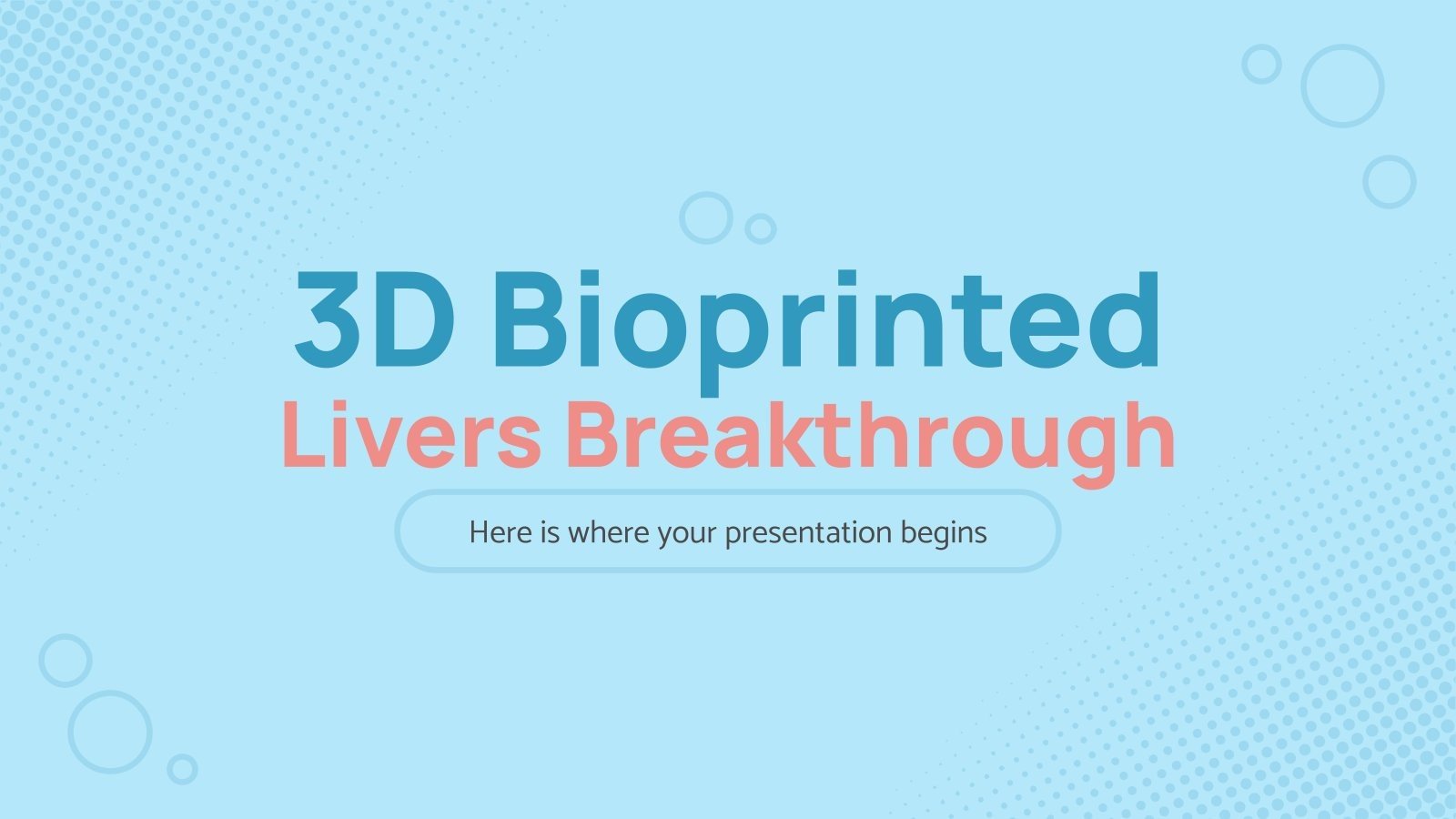 3D Bioprinted
Livers Breakthrough

Here is where your presentation begins